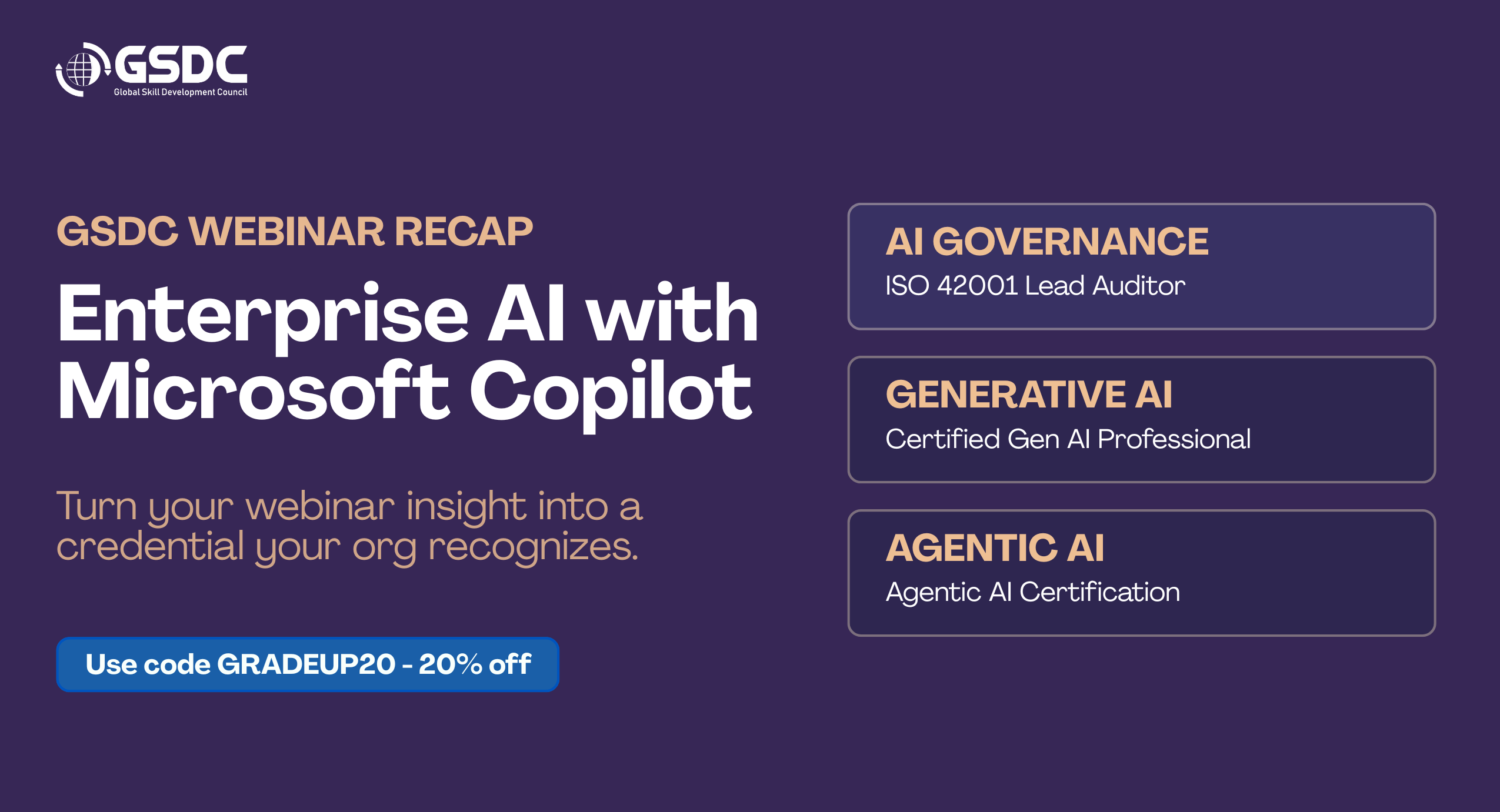 GSDC
Global Skill Development Council

GSDC WEBINAR RECAP

Enterprise AI with Microsoft Copilot

Turn your webinar insight into a credential your org recognizes.

Use code GRADEUP20 - 20% off

AI GOVERNANCE
ISO 42001 Lead Auditor

GENERATIVE AI
Certified Gen AI Professional

AGENTIC AI
Agentic AI Certification